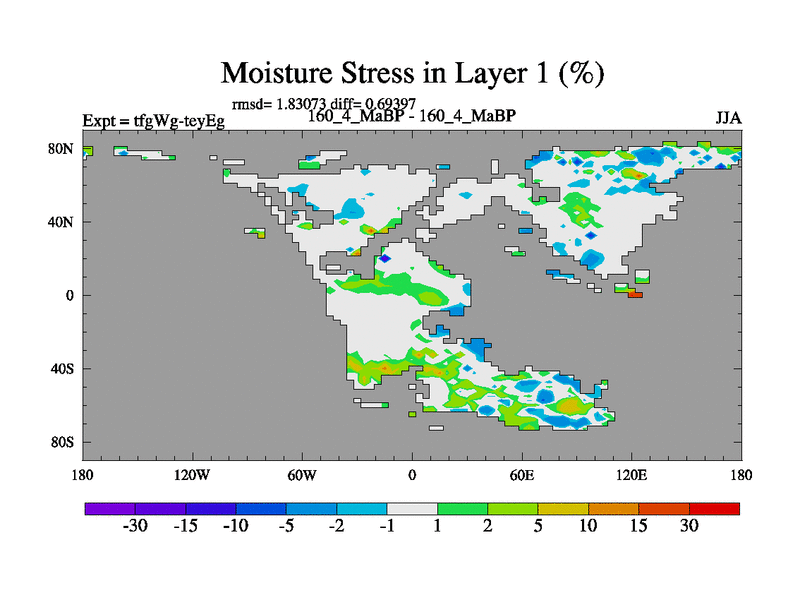 Moisture Stress in Layer 1 (%)

rmsd= 1.83073 diff= 0.69397

Expt = tfgWg-teyEg

160_4_MaBP - 160_4_MaBP

JJA

80N
40N
0
40S
80S

180
120W
60W
0
60E
120E
180

-30
-15
-10
-5
-2
-1
1
2
5
10
15
30